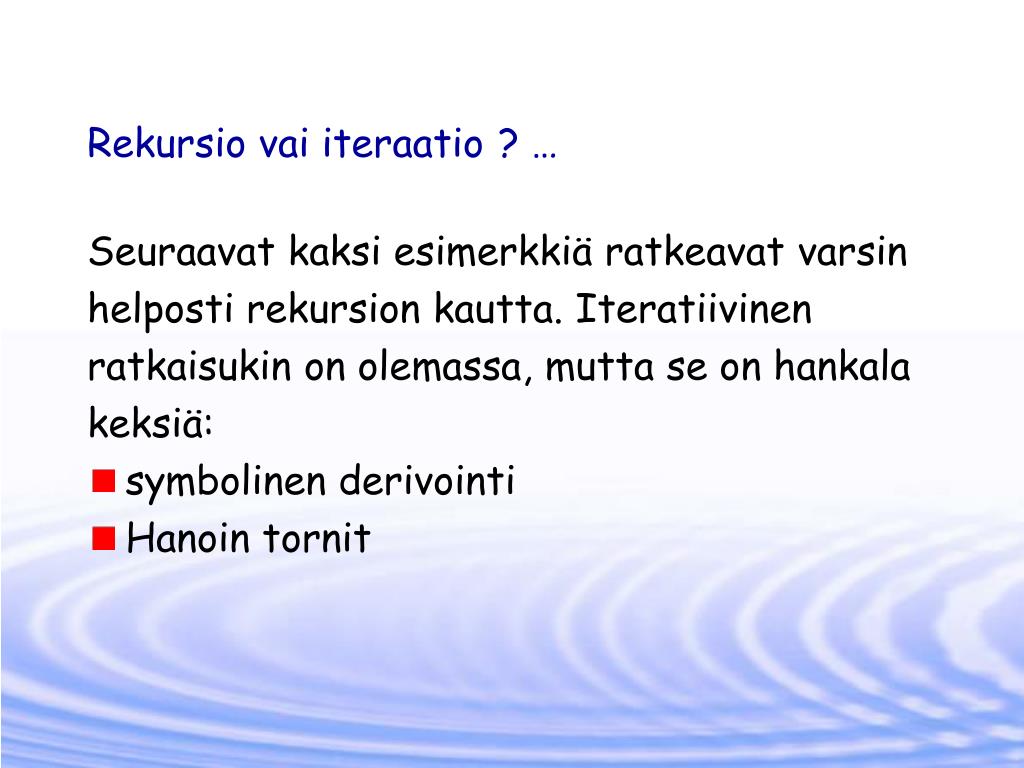 Rekursio vai iteraatio ? …

Seuraavat kaksi esimerkkiä ratkeavat varsin helposti rekursion kautta. Iteratiivinen ratkaisukin on olemassa, mutta se on hankala keksiä:

- symbolinen derivointi
- Hanoin tornit